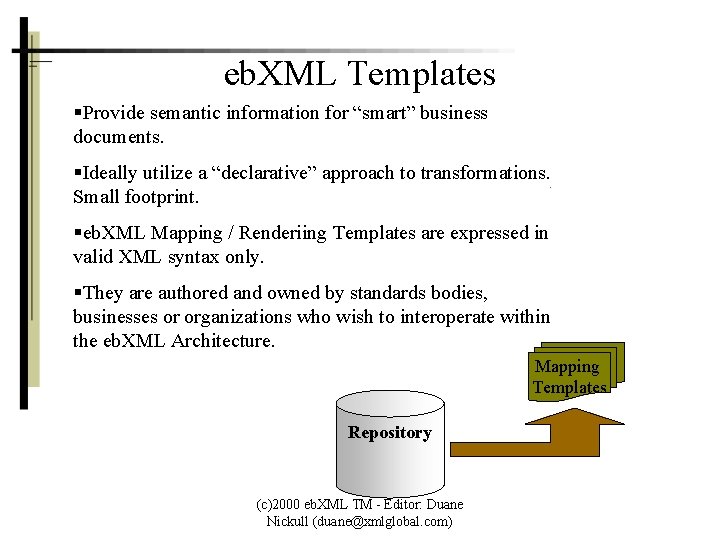 ebXML Templates

▪Provide semantic information for “smart” business documents.

▪Ideally utilize a “declarative” approach to transformations. Small footprint.

▪ebXML Mapping / Renderiing Templates are expressed in valid XML syntax only.

▪They are authored and owned by standards bodies, businesses or organizations who wish to interoperate within the ebXML Architecture.

Mapping Templates

Repository

(c)2000 ebXML TM - Editor: Duane Nickull (duane@xmlglobal.com)